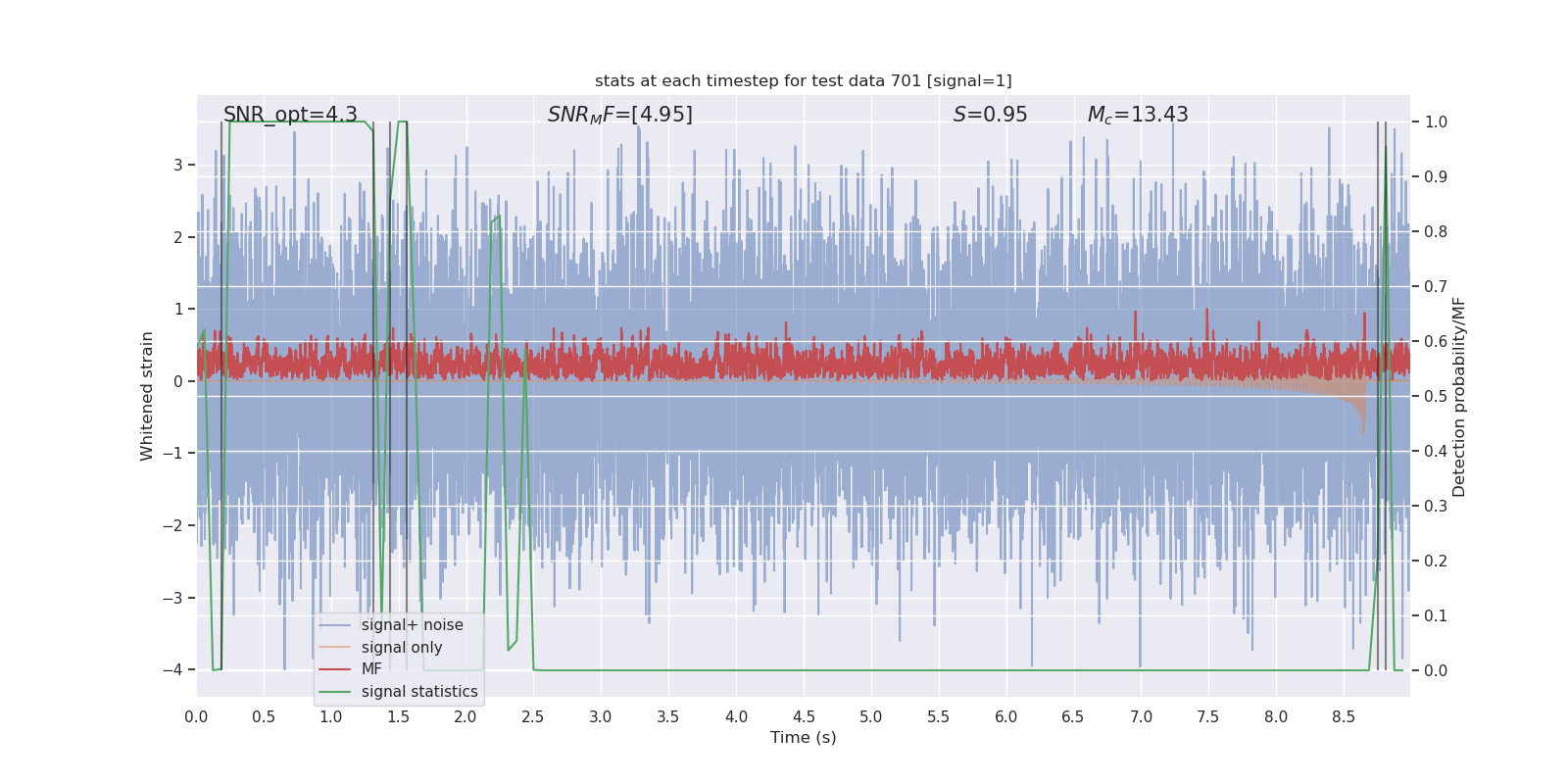 stats at each timestep for test data 701 [signal=1]

SNR_opt=4.3

$SNR_MF$=[4.95]

$S$=0.95

$M_c$=13.43

Whitened strain

3
2
1
0
−1
−2
−3
−4

Detection probability/MF

1.0
0.9
0.8
0.7
0.6
0.5
0.4
0.3
0.2
0.1
0.0

signal+ noise
signal only
MF
signal statistics

0.0 0.5 1.0 1.5 2.0 2.5 3.0 3.5 4.0 4.5 5.0 5.5 6.0 6.5 7.0 7.5 8.0 8.5

Time (s)